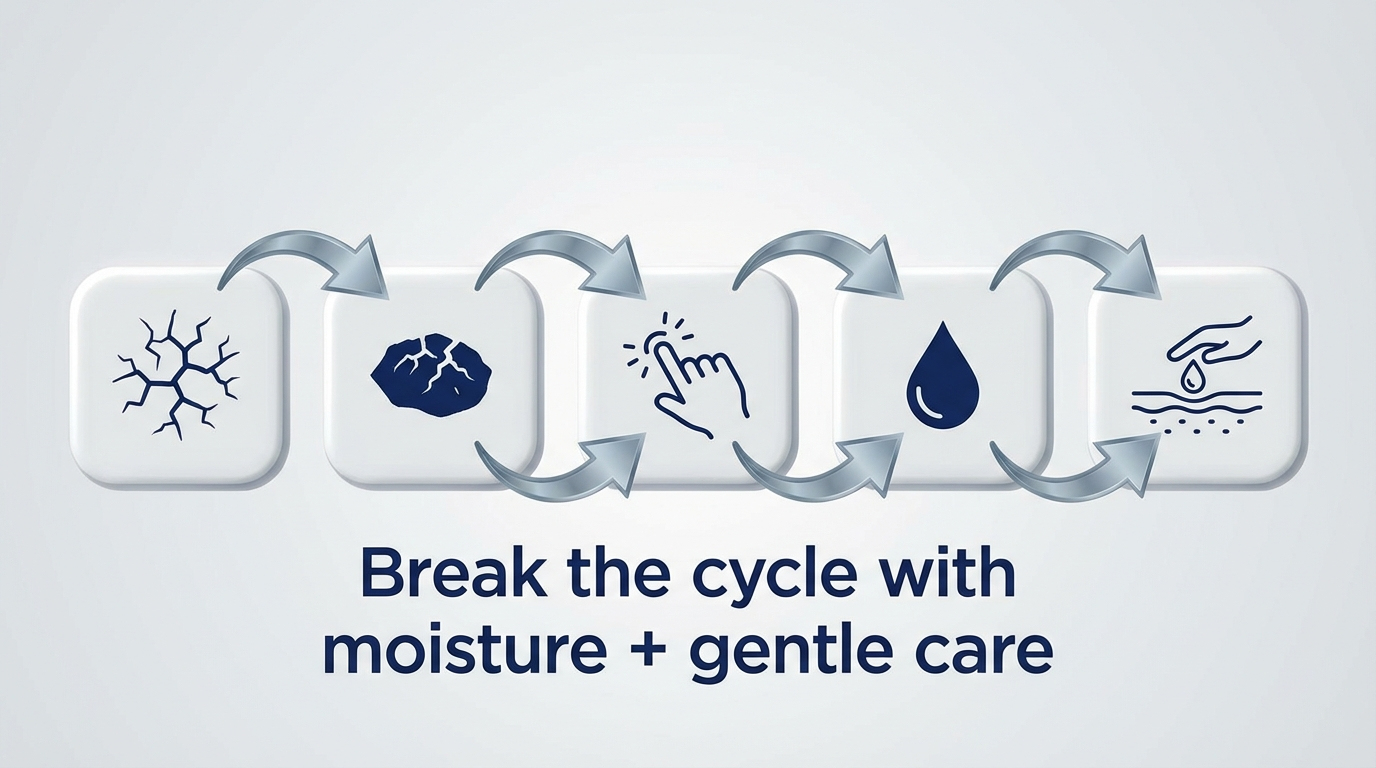 Break the cycle with moisture + gentle care